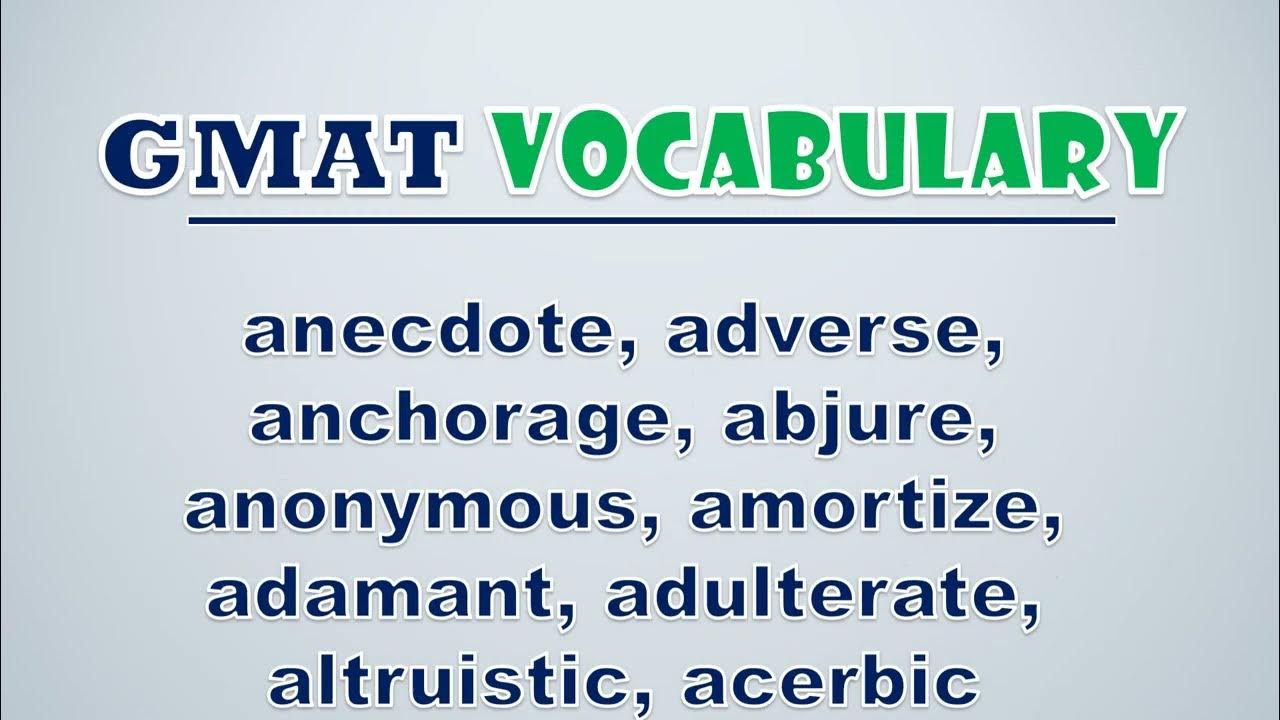 GMAT VOCABULARY

anecdote, adverse, anchorage, abjure, anonymous, amortize, adamant, adulterate, altruistic, acerbic